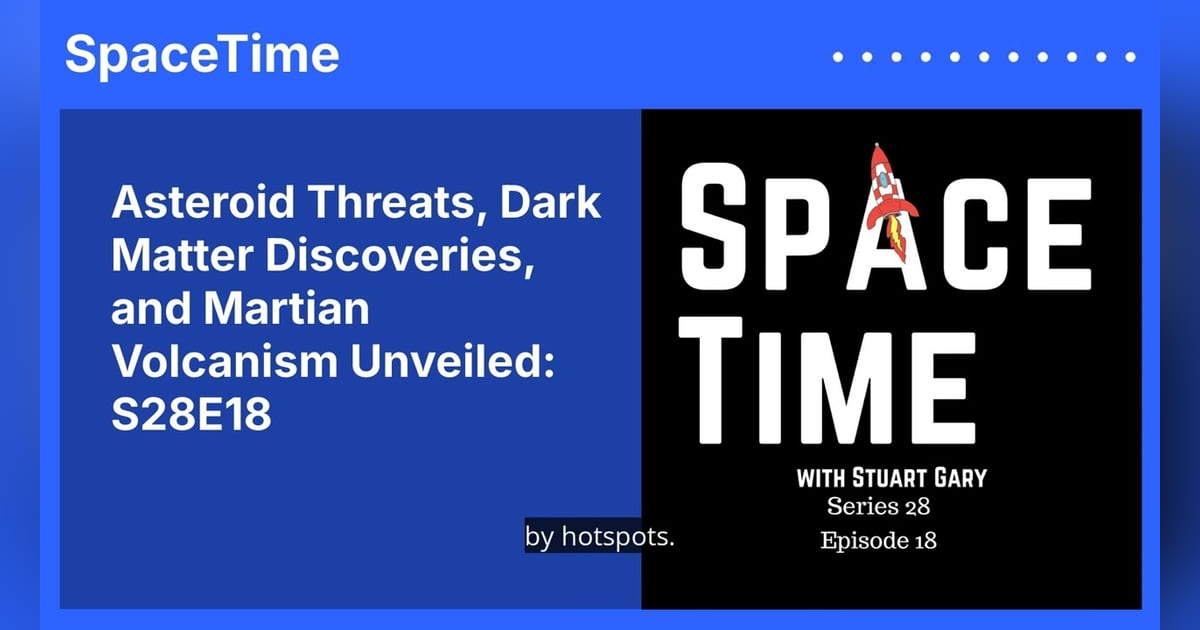 SpaceTime

Asteroid Threats, Dark Matter Discoveries, and Martian Volcanism Unveiled: S28E18

SPACE TIME

WITH STUART GARY
Series 28
Episode 18

by hotspots.